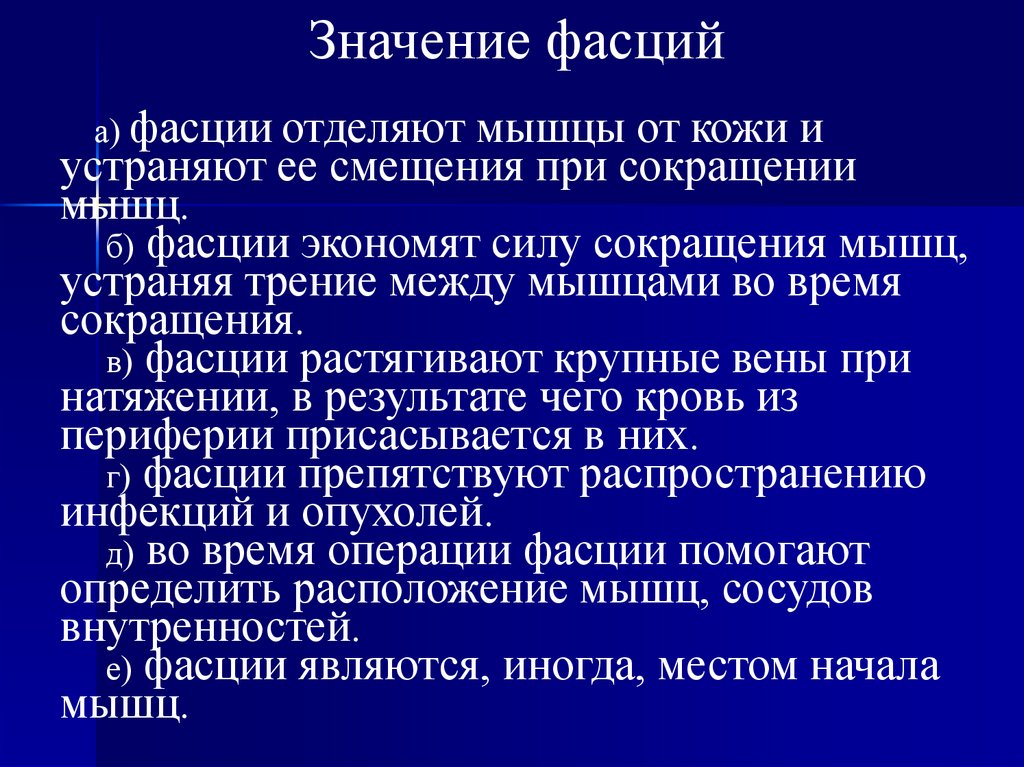 Значение фасций

а) фасции отделяют мышцы от кожи и устраняют ее смещения при сокращении мышц.
б) фасции экономят силу сокращения мышц, устраняя трение между мышцами во время сокращения.
в) фасции растягивают крупные вены при натяжении, в результате чего кровь из периферии присасывается в них.
г) фасции препятствуют распространению инфекций и опухолей.
д) во время операции фасции помогают определить расположение мышц, сосудов внутренностей.
е) фасции являются, иногда, местом начала мышц.